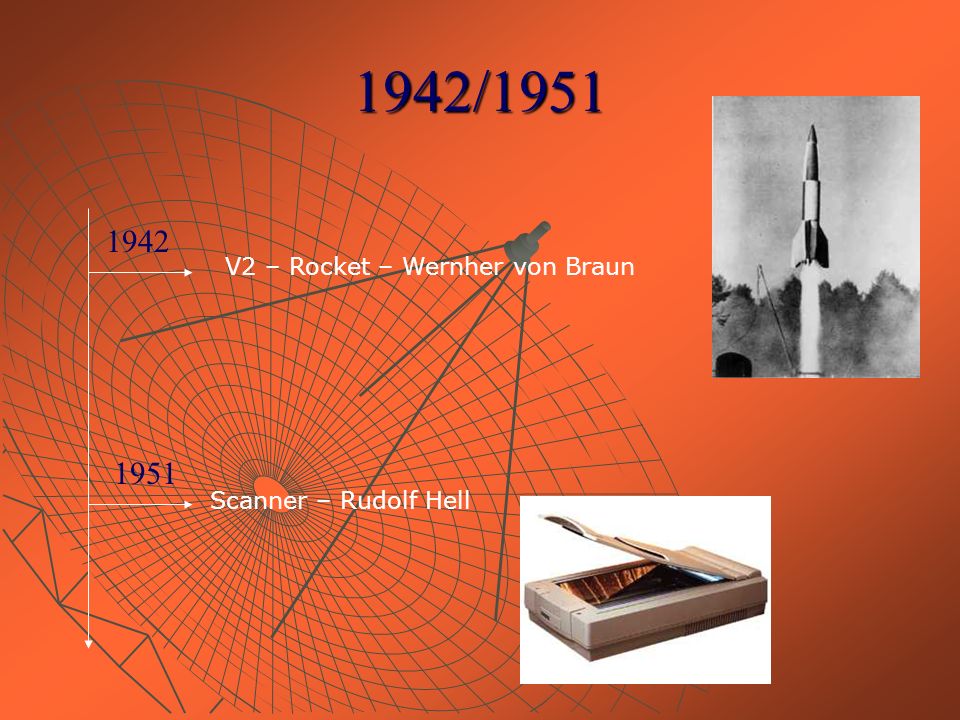 1942/1951

1942

V2 – Rocket – Wernher von Braun

1951

Scanner – Rudolf Hell